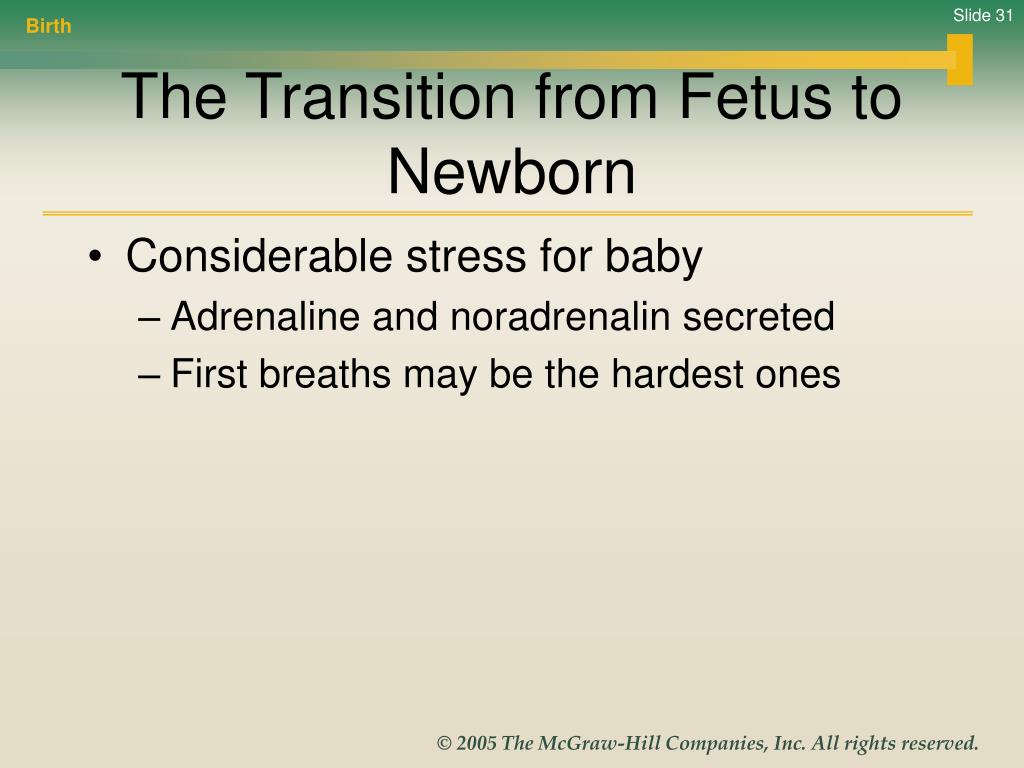 Birth

Slide 31

The Transition from Fetus to Newborn

• Considerable stress for baby
– Adrenaline and noradrenalin secreted
– First breaths may be the hardest ones

© 2005 The McGraw-Hill Companies, Inc. All rights reserved.